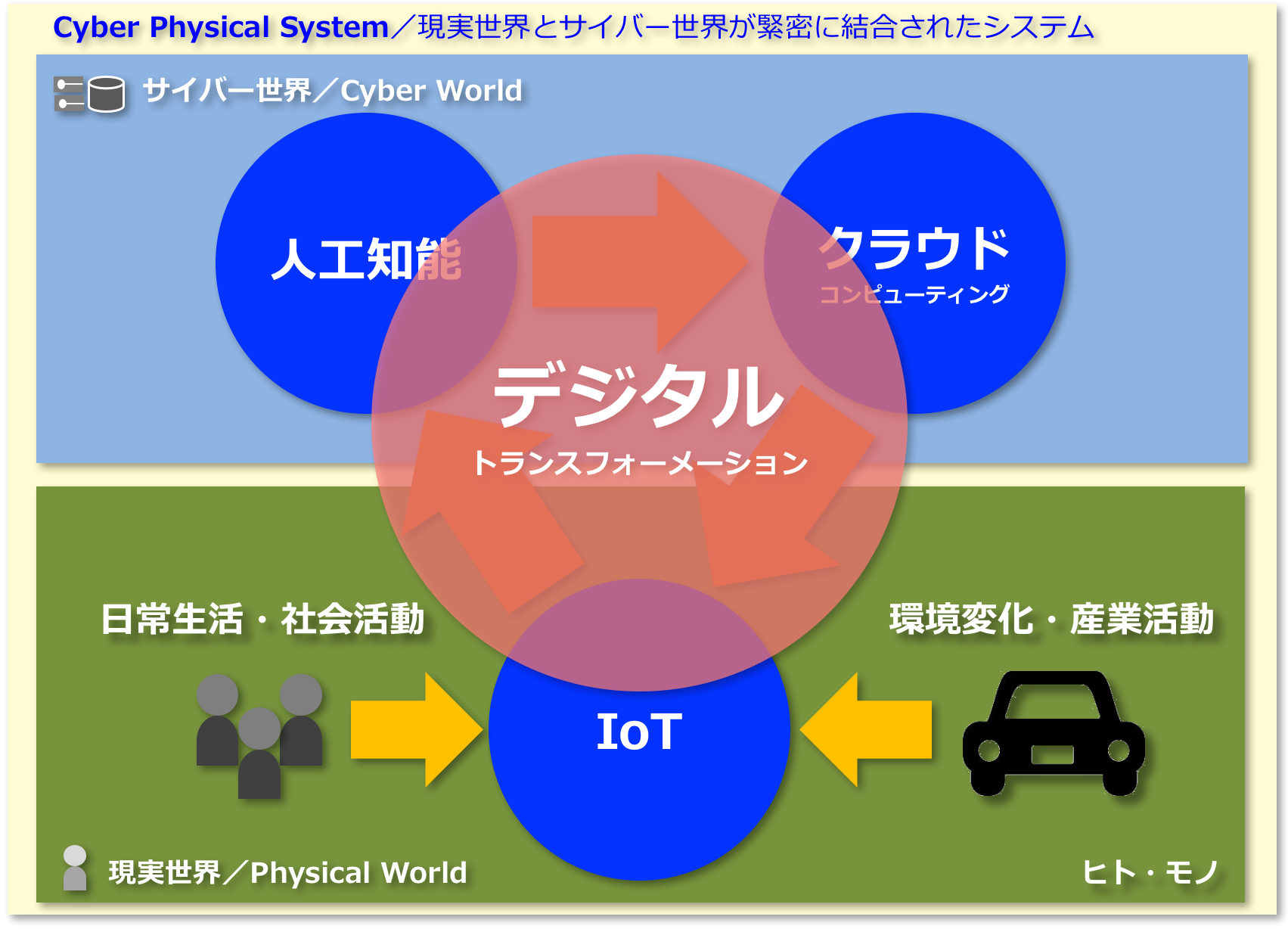 Cyber Physical System／現実世界とサイバー世界が緊密に結合されたシステム

サイバー世界／Cyber World

人工知能

クラウド
コンピューティング

デジタル
トランスフォーメーション

日常生活・社会活動

環境変化・産業活動

IoT

現実世界／Physical World

ヒト・モノ